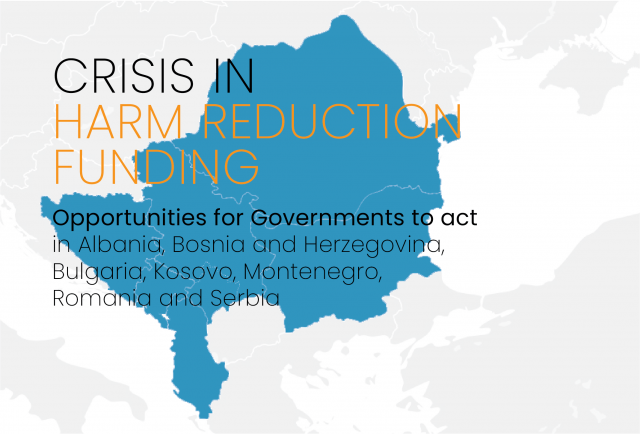 CRISIS IN
HARM REDUCTION FUNDING

Opportunities for Governments to act in Albania, Bosnia and Herzegovina, Bulgaria, Kosovo, Montenegro, Romania and Serbia